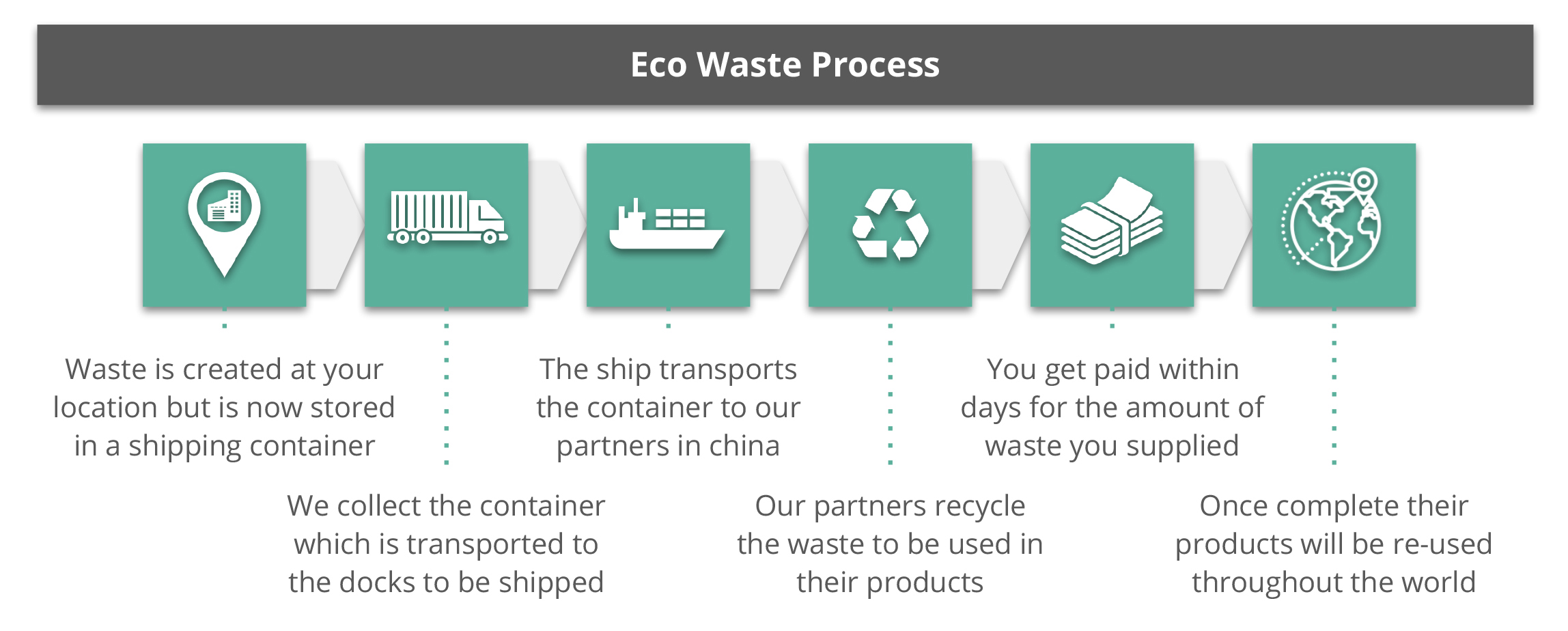 Eco Waste Process

Waste is created at your location but is now stored in a shipping container

We collect the container which is transported to the docks to be shipped

The ship transports the container to our partners in china

Our partners recycle the waste to be used in their products

You get paid within days for the amount of waste you supplied

Once complete their products will be re-used throughout the world